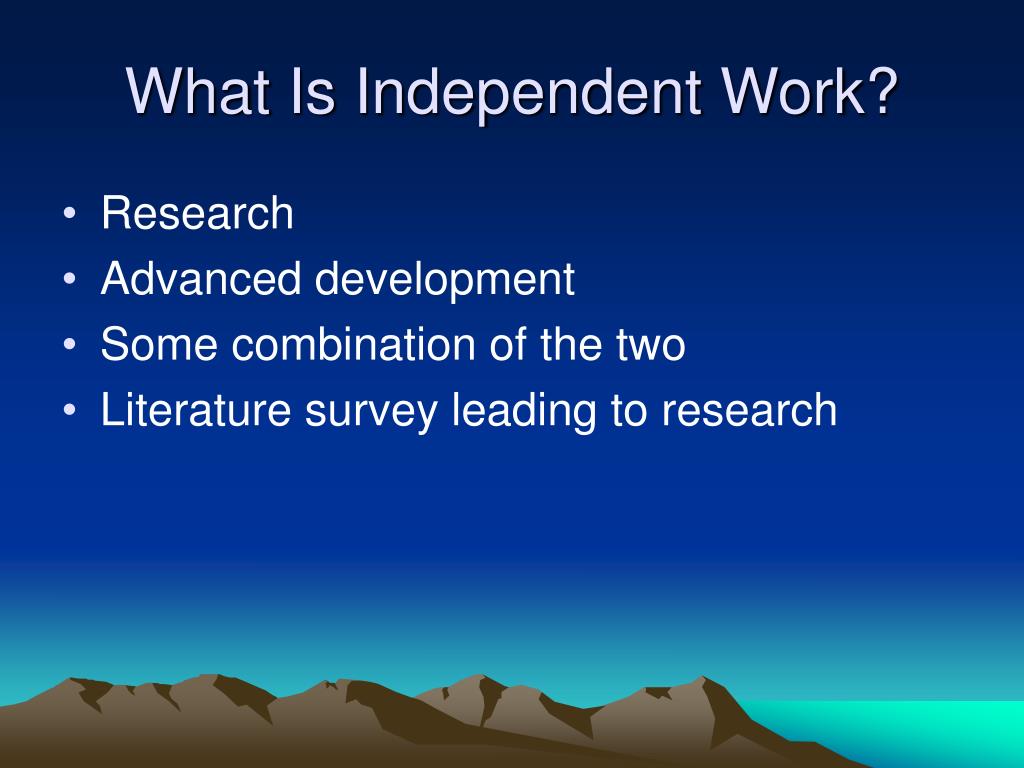 What Is Independent Work?

• Research
• Advanced development
• Some combination of the two
• Literature survey leading to research